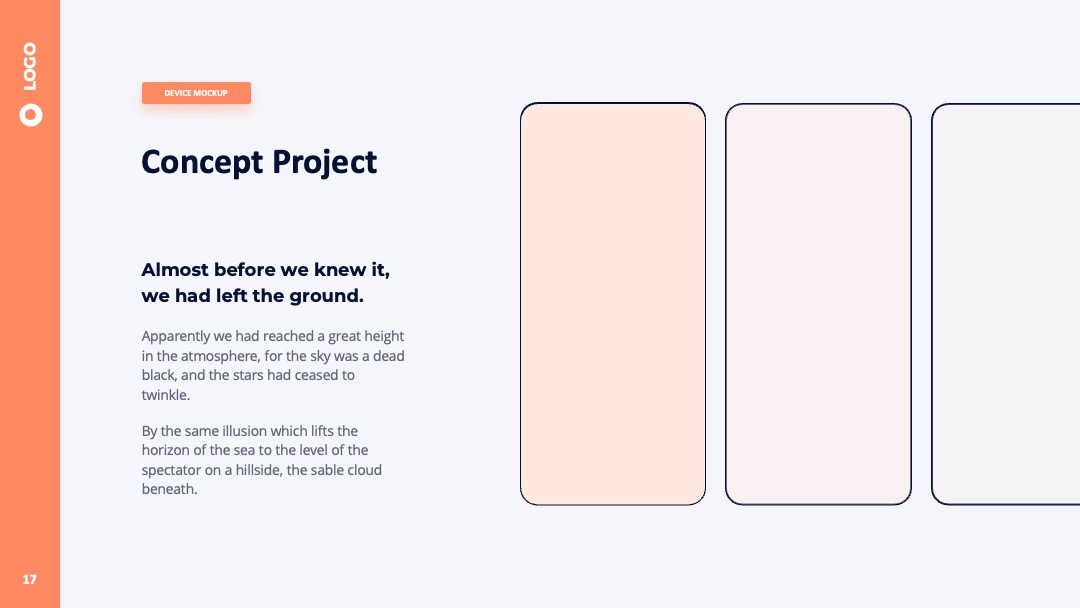 LOGO

DEVICE MOCKUP

Concept Project

Almost before we knew it, we had left the ground.

Apparently we had reached a great height in the atmosphere, for the sky was a dead black, and the stars had ceased to twinkle.

By the same illusion which lifts the horizon of the sea to the level of the spectator on a hillside, the sable cloud beneath.

17